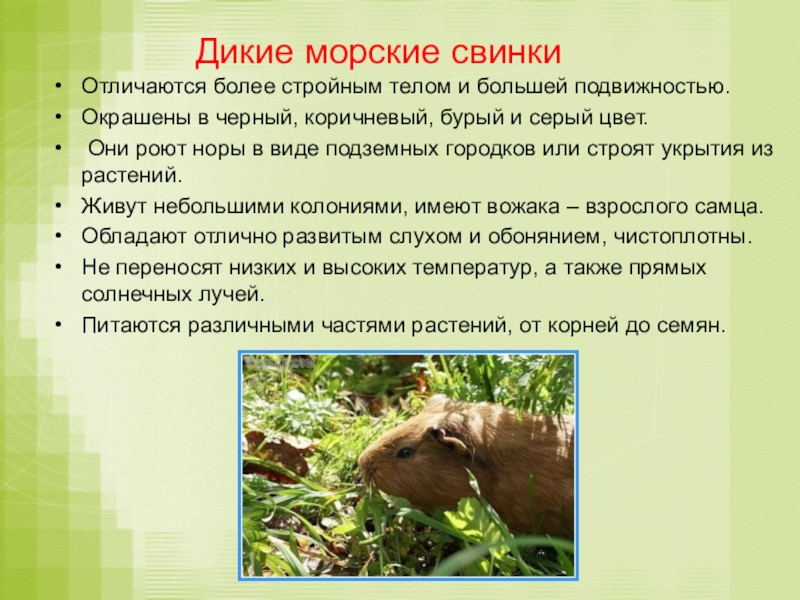 Дикие морские свинки

• Отличаются более стройным телом и большей подвижностью.
• Окрашены в черный, коричневый, бурый и серый цвет.
• Они роют норы в виде подземных городков или строят укрытия из растений.
• Живут небольшими колониями, имеют вожака – взрослого самца.
• Обладают отлично развитым слухом и обонянием, чистоплотны.
• Не переносят низких и высоких температур, а также прямых солнечных лучей.
• Питаются различными частями растений, от корней до семян.